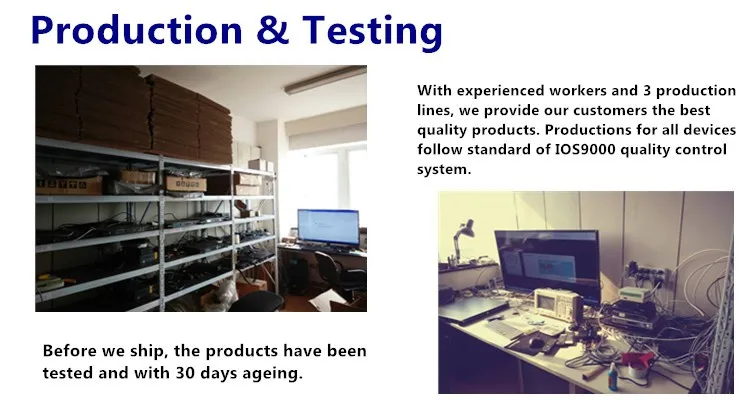 Production & Testing

With experienced workers and 3 production lines, we provide our customers the best quality products. Productions for all devices follow standard of IOS9000 quality control system.

Before we ship, the products have been tested and with 30 days ageing.